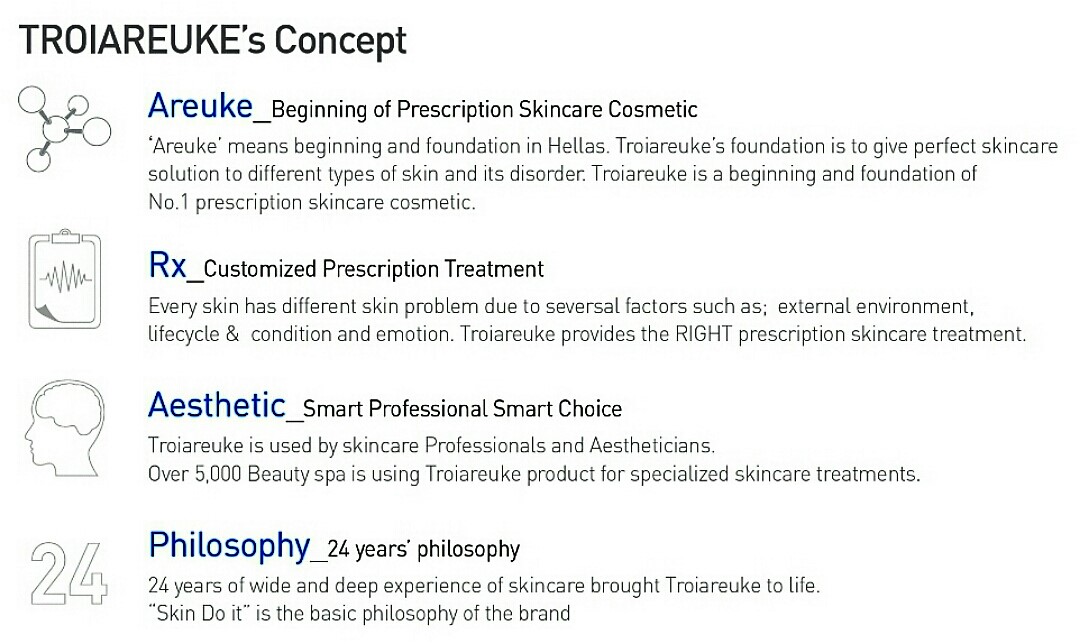 TROIAREUKE's Concept

Areuke_Beginning of Prescription Skincare Cosmetic

'Areuke' means beginning and foundation in Hellas. Troiareuke's foundation is to give perfect skincare solution to different types of skin and its disorder. Troiareuke is a beginning and foundation of No.1 prescription skincare cosmetic.

Rx_Customized Prescription Treatment

Every skin has different skin problem due to seversal factors such as; external environment, lifecycle & condition and emotion. Troiareuke provides the RIGHT prescription skincare treatment.

Aesthetic_Smart Professional Smart Choice

Troiareuke is used by skincare Professionals and Aestheticians.
Over 5,000 Beauty spa is using Troiareuke product for specialized skincare treatments.

24

Philosophy_24 years' philosophy

24 years of wide and deep experience of skincare brought Troiareuke to life.
"Skin Do it" is the basic philosophy of the brand